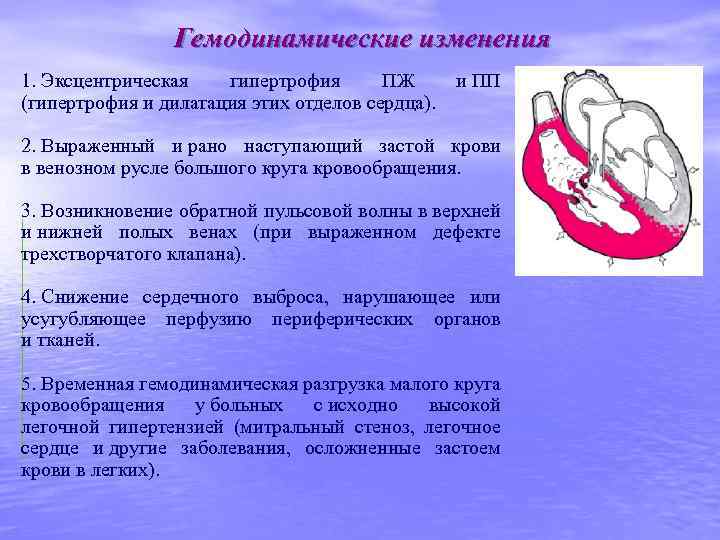 Гемодинамические изменения

1. Эксцентрическая гипертрофия ПЖ и ПП (гипертрофия и дилатация этих отделов сердца).

2. Выраженный и рано наступающий застой крови в венозном русле большого круга кровообращения.

3. Возникновение обратной пульсовой волны в верхней и нижней полых венах (при выраженном дефекте трехстворчатого клапана).

4. Снижение сердечного выброса, нарушающее или усугубляющее перфузию периферических органов и тканей.

5. Временная гемодинамическая разгрузка малого круга кровообращения у больных с исходно высокой легочной гипертензией (митральный стеноз, легочное сердце и другие заболевания, осложненные застоем крови в легких).